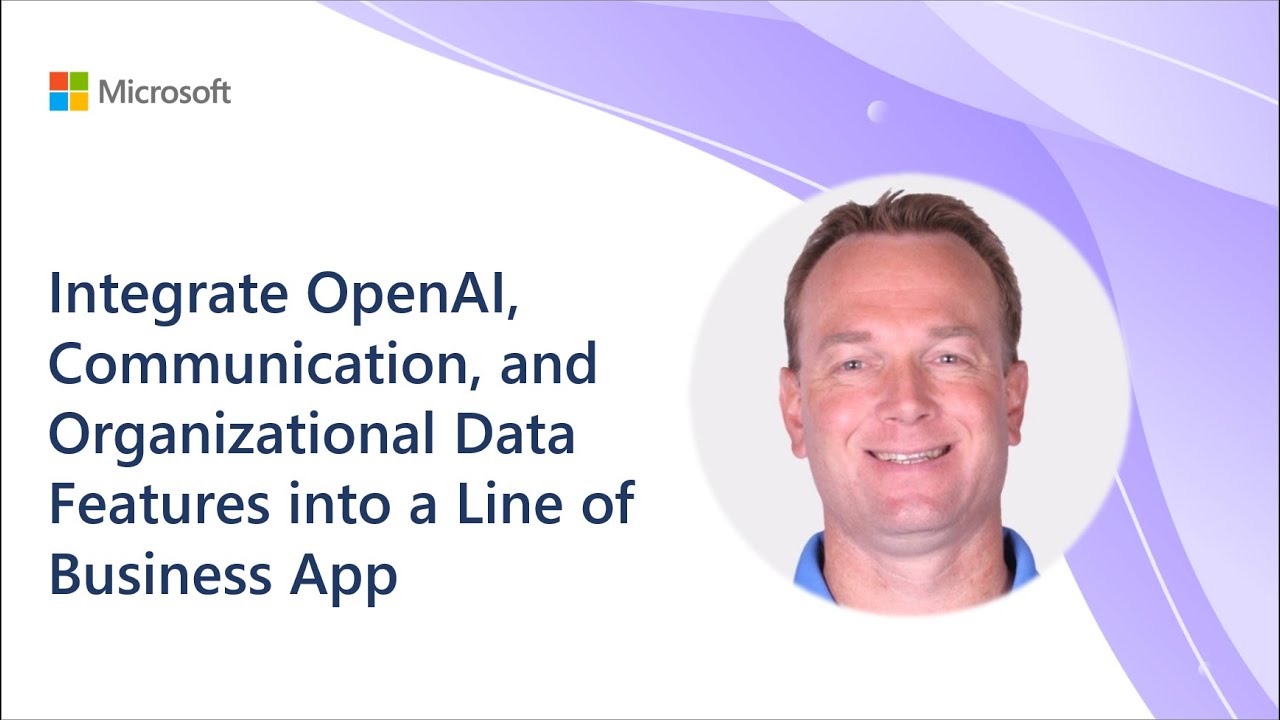 Microsoft

Integrate OpenAI, Communication, and Organizational Data Features into a Line of Business App